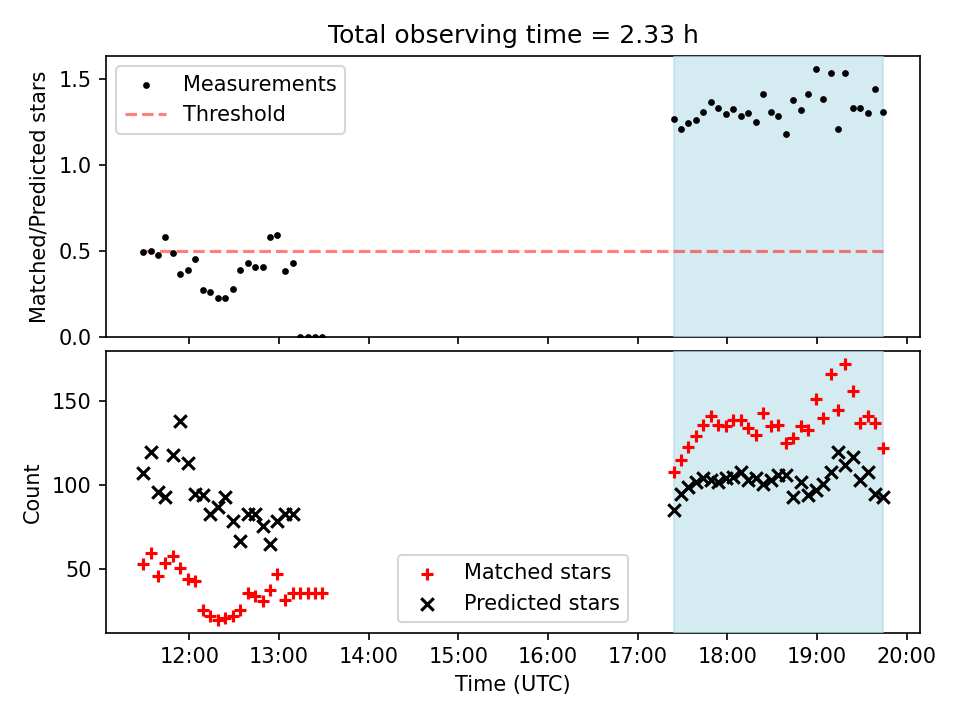 Total observing time = 2.33 h

Measurements
Threshold

Matched/Predicted stars

1.5
1.0
0.5
0.0

Count

150
100
50

Matched stars
Predicted stars

12:00
13:00
14:00
15:00
16:00
17:00
18:00
19:00
20:00

Time (UTC)